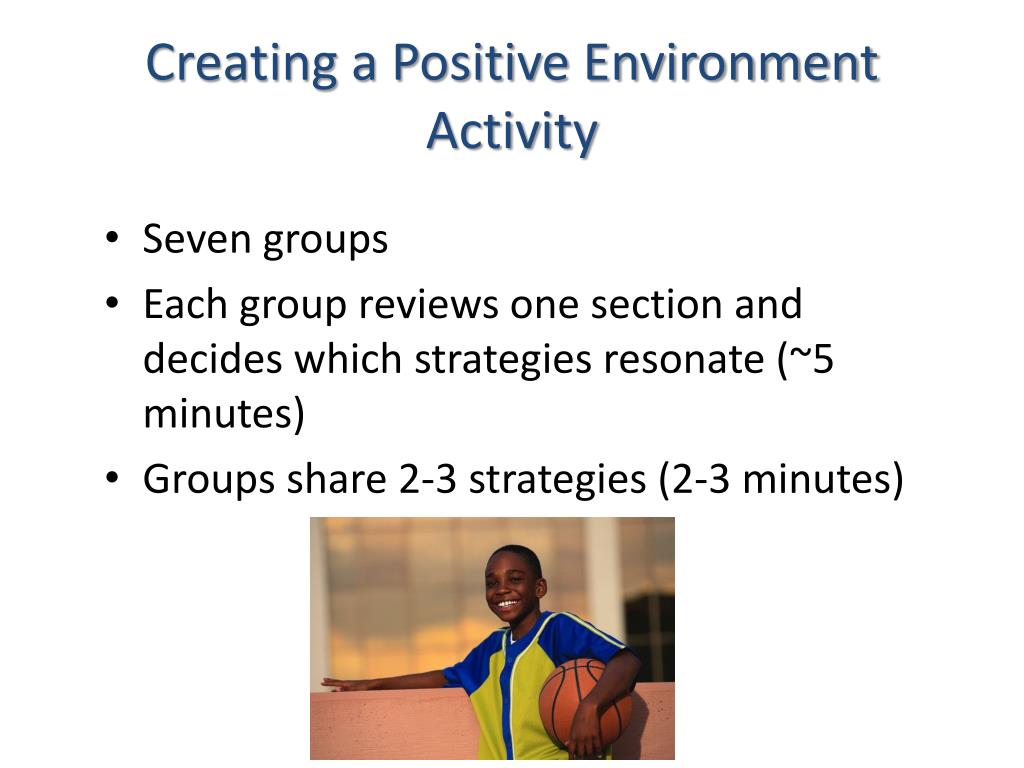 Creating a Positive Environment Activity

• Seven groups
• Each group reviews one section and decides which strategies resonate (~5 minutes)
• Groups share 2-3 strategies (2-3 minutes)